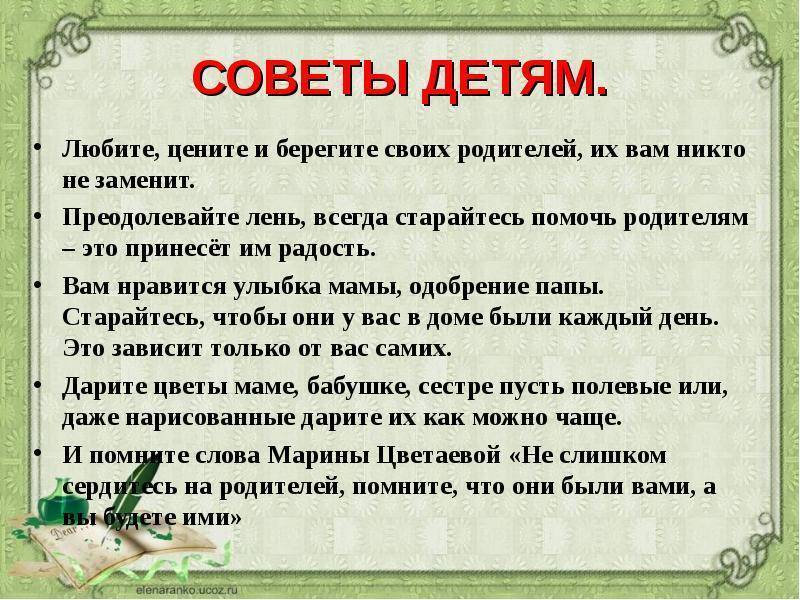 СОВЕТЫ ДЕТЯМ.

• Любите, цените и берегите своих родителей, их вам никто не заменит.

• Преодолевайте лень, всегда старайтесь помочь родителям – это принесёт им радость.

• Вам нравится улыбка мамы, одобрение папы. Старайтесь, чтобы они у вас в доме были каждый день. Это зависит только от вас самих.

• Дарите цветы маме, бабушке, сестре пусть полевые или, даже нарисованные дарите их как можно чаще.

• И помните слова Марины Цветаевой «Не слишком сердитесь на родителей, помните, что они были вами, а вы будете ими»

Dear

elenaranko.ucoz.ru